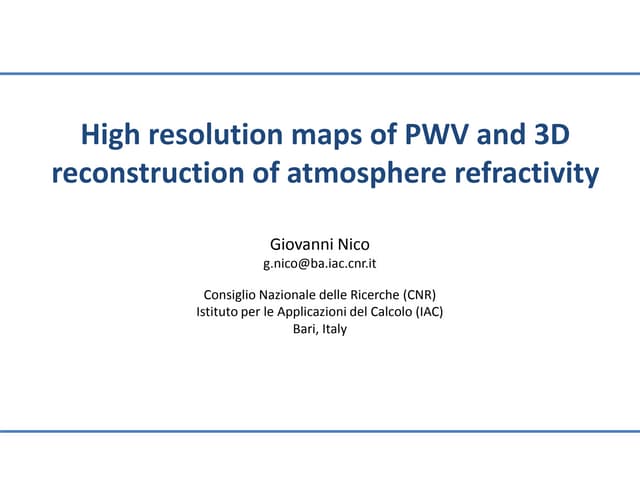 High resolution maps of PWV and 3D reconstruction of atmosphere refractivity

Giovanni Nico
g.nico@ba.iac.cnr.it

Consiglio Nazionale delle Ricerche (CNR)
Istituto per le Applicazioni del Calcolo (IAC)
Bari, Italy